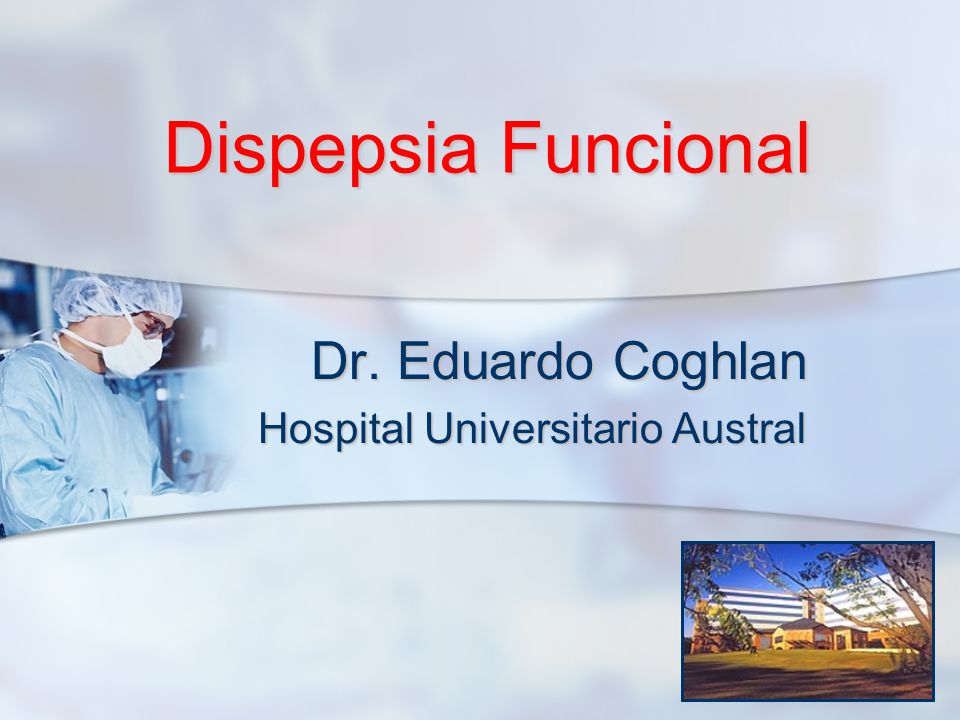 Dispepsia Funcional

Dr. Eduardo Coghlan
Hospital Universitario Austral